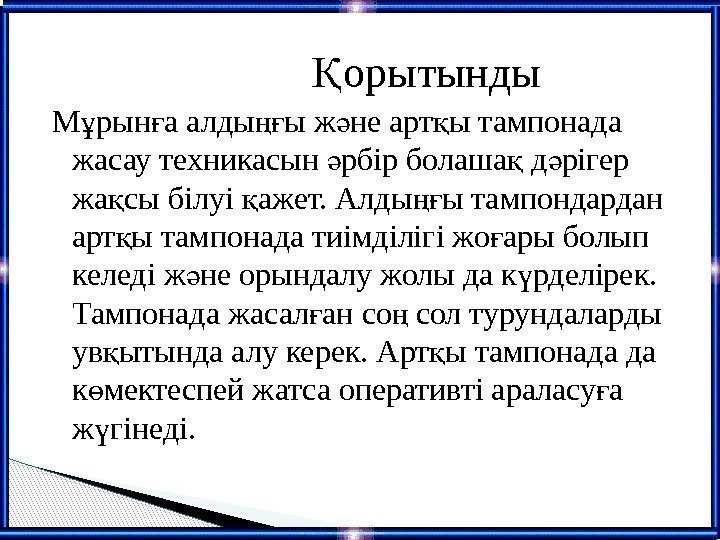 Қорытынды

Мұрынға алдыңғы және артқы тампонада жасау техникасын әрбір болашақ дәрігер жақсы білуі қажет. Алдыңғы тампондардан артқы тампонада тиімділігі жоғары болып келеді және орындалу жолы да күрделірек. Тампонада жасалған соң сол турундаларды увқытында алу керек. Артқы тампонада да көмектеспей жатса оперативті араласуға жүгінеді.